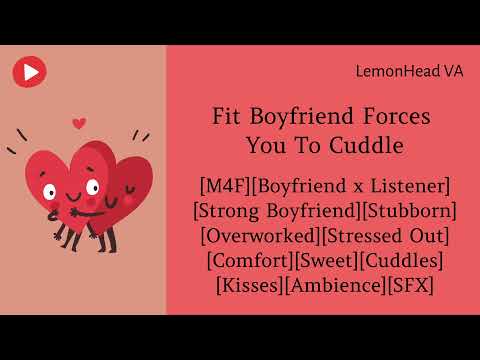 LemonHead VA

Fit Boyfriend Forces You To Cuddle

[M4F][Boyfriend x Listener]
[Strong Boyfriend][Stubborn]
[Overworked][Stressed Out]
[Comfort][Sweet][Cuddles]
[Kisses][Ambience][SFX]